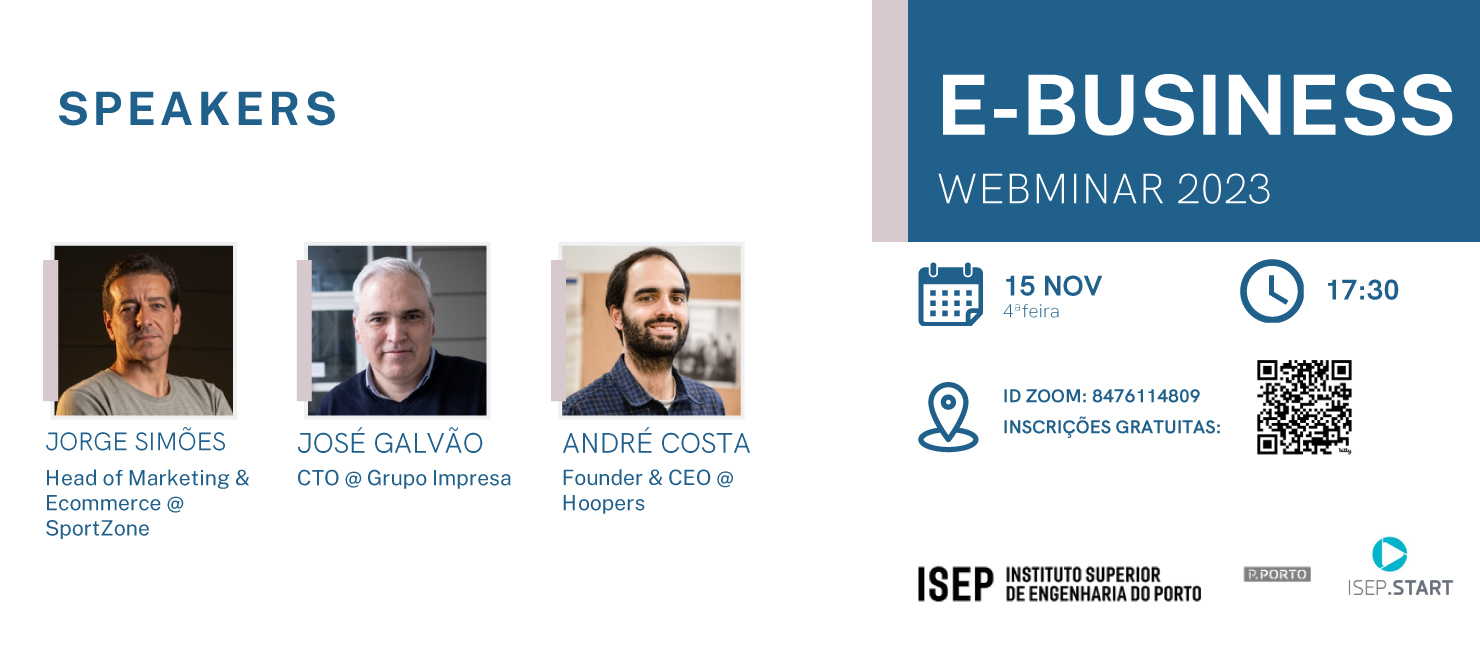 SPEAKERS

JORGE SIMÕES
Head of Marketing & Ecommerce @ SportZone

JOSÉ GALVÃO
CTO @ Grupo Impresa

ANDRÉ COSTA
Founder & CEO @ Hoopers

E-BUSINESS
WEBINAR 2023

15 NOV
4ªfeira

17:30

ID ZOOM: 8476114809
INSCRIÇÕES GRATUITAS:

bitly

ISEP INSTITUTO SUPERIOR DE ENGENHARIA DO PORTO

P.PORTO

ISEP.START